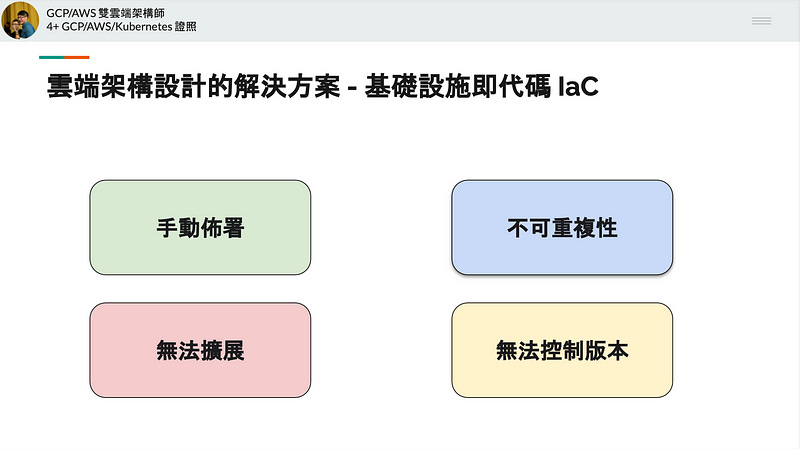 GCP/AWS 雙雲端架構師
4+ GCP/AWS/Kubernetes 證照

雲端架構設計的解決方案 - 基礎設施即代碼 IaC

手動佈署

不可重複性

無法擴展

無法控制版本